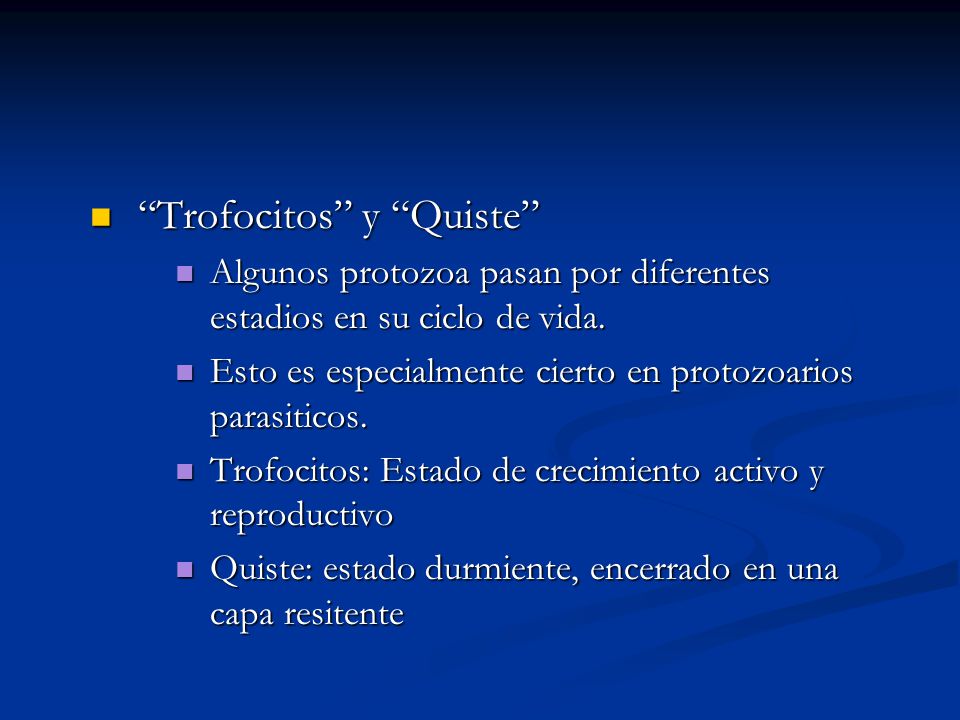 “Trofocitos” y “Quiste”

Algunos protozoa pasan por diferentes estadios en su ciclo de vida.

Esto es especialmente cierto en protozoarios parasiticos.

Trofocitos: Estado de crecimiento activo y reproductivo

Quiste: estado durmiente, encerrado en una capa resitente